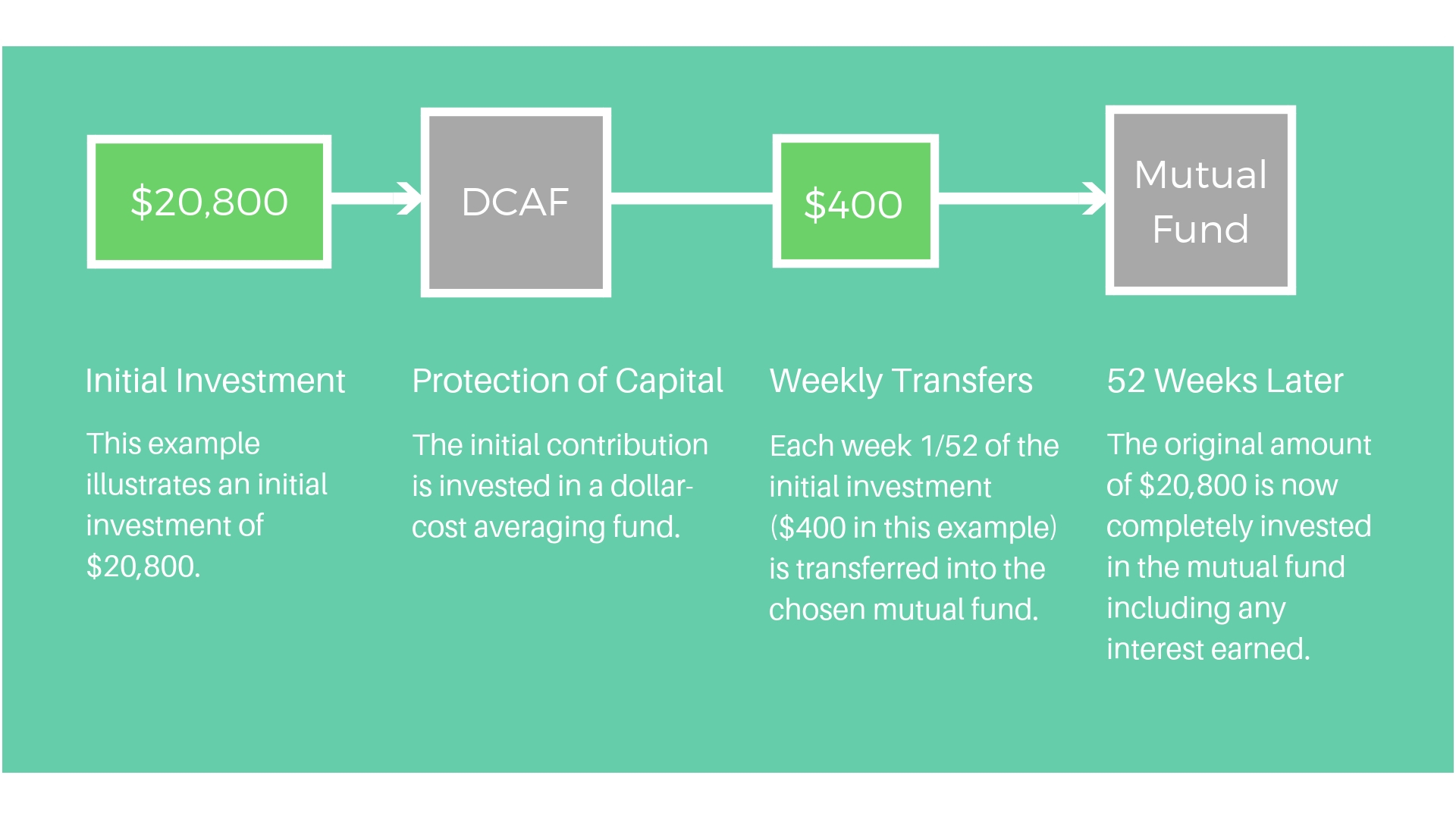 \$20,800

DCAF

\$400

Mutual Fund

Initial Investment

This example illustrates an initial investment of \$20,800.

Protection of Capital

The initial contribution is invested in a dollar-cost averaging fund.

Weekly Transfers

Each week 1/52 of the initial investment (\$400 in this example) is transferred into the chosen mutual fund.

52 Weeks Later

The original amount of \$20,800 is now completely invested in the mutual fund including any interest earned.